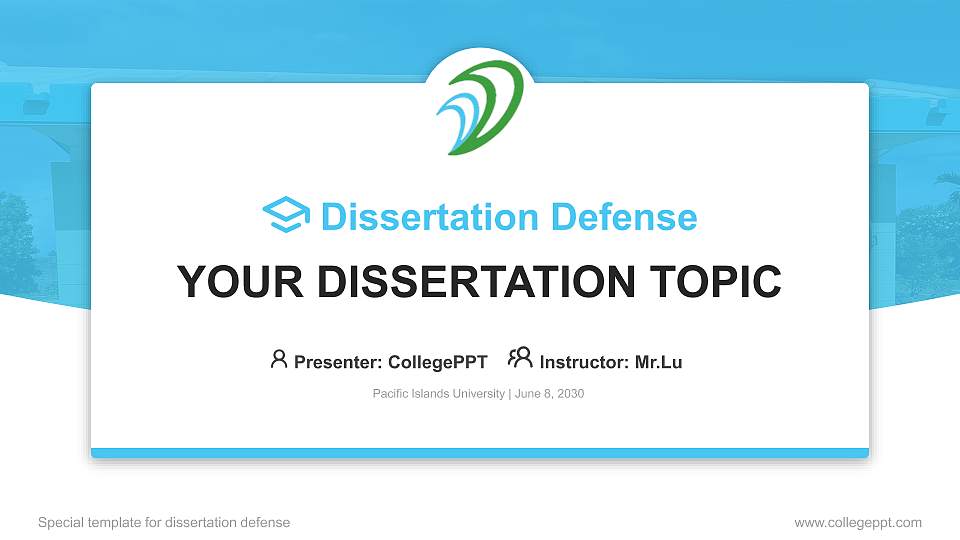 Dissertation Defense

YOUR DISSERTATION TOPIC

Presenter: CollegePPT Instructor: Mr.Lu

Pacific Islands University | June 8, 2030

Special template for dissertation defense

www.collegeppt.com